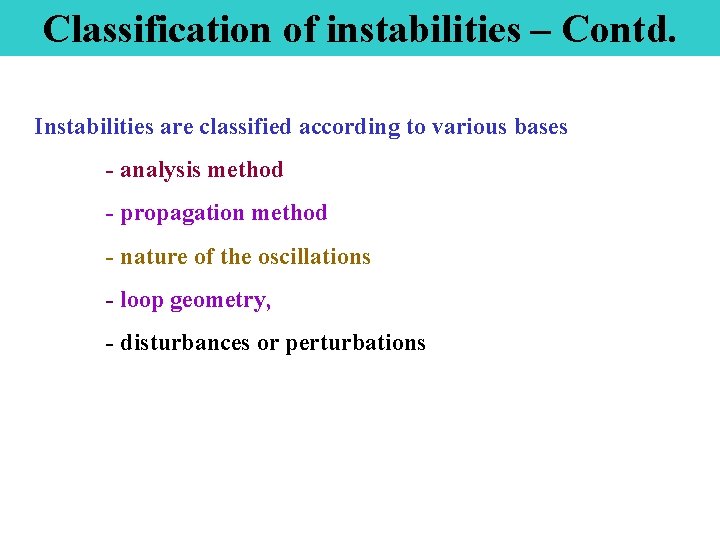 Classification of instabilities – Contd.

Instabilities are classified according to various bases

- analysis method

- propagation method

- nature of the oscillations

- loop geometry,

- disturbances or perturbations